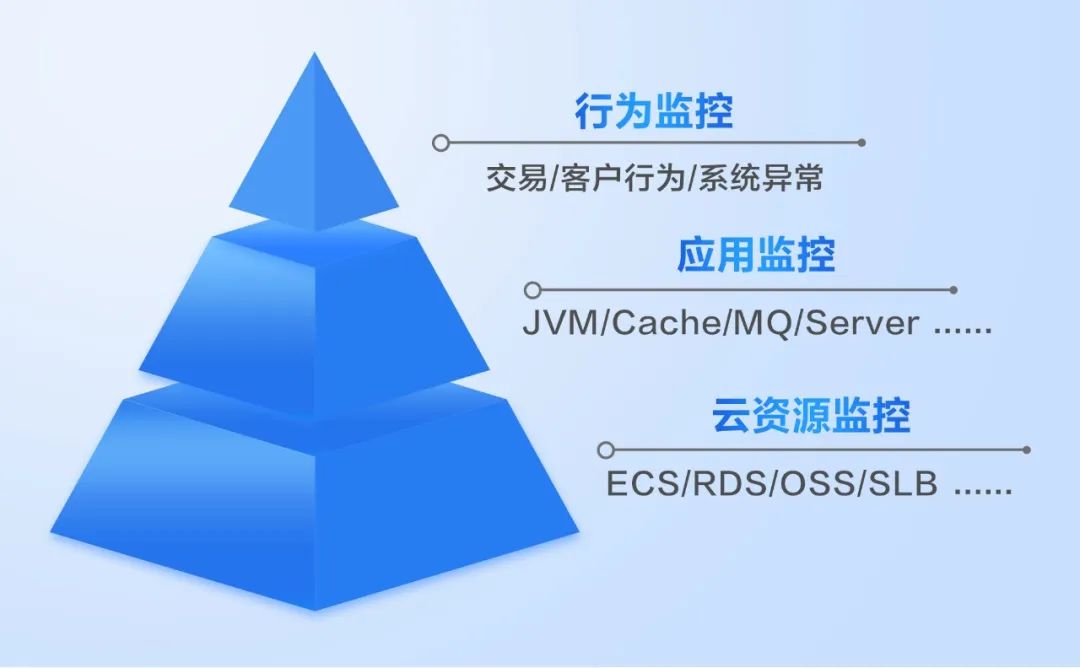 行为监控

交易/客户行为/系统异常

应用监控

JVM/Cache/MQ/Server ......

云资源监控

ECS/RDS/OSS/SLB ......